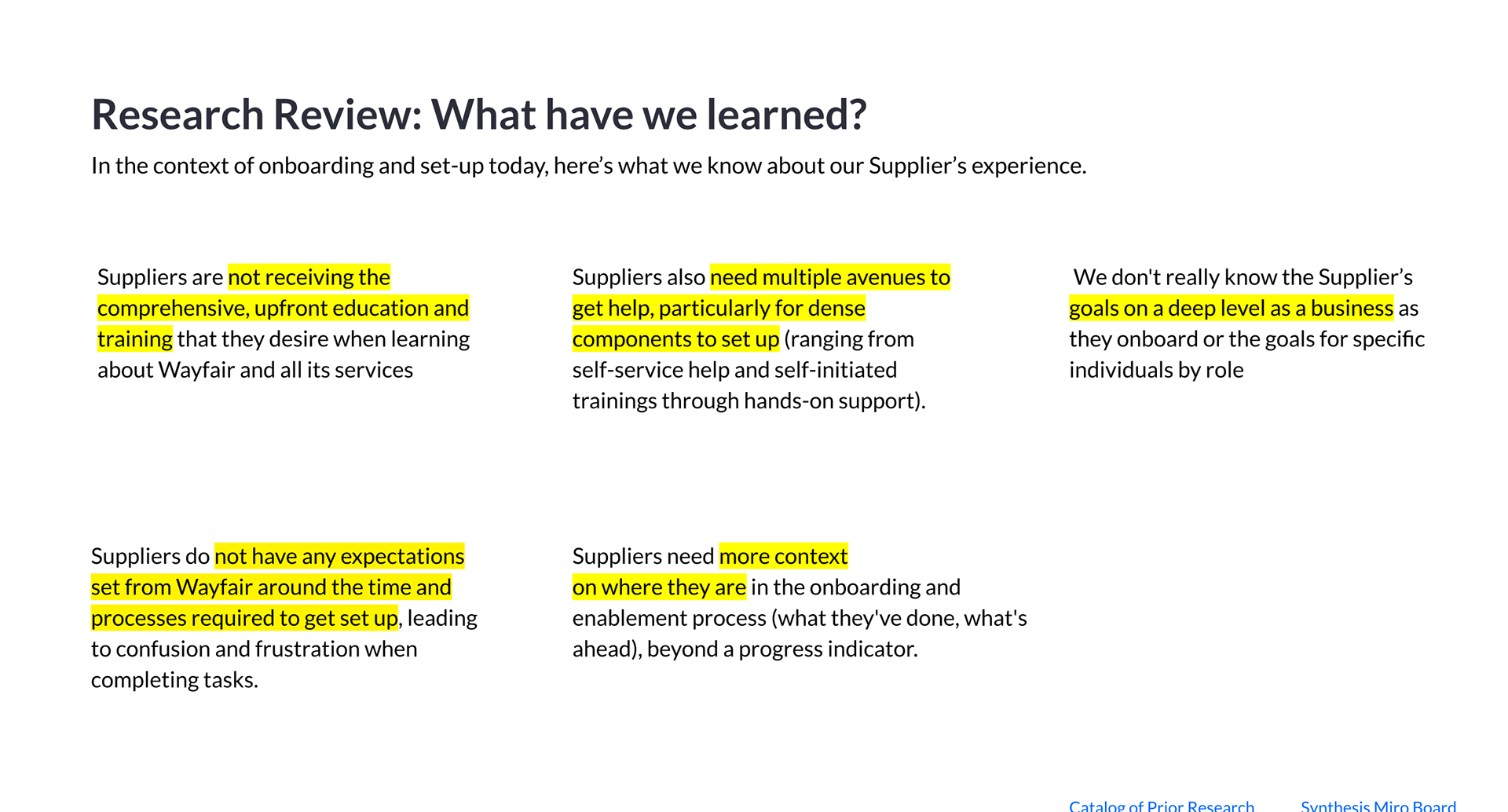 Research Review: What have we learned?

In the context of onboarding and set-up today, here's what we know about our Supplier's experience.

Suppliers are not receiving the comprehensive, upfront education and training that they desire when learning about Wayfair and all its services

Suppliers also need multiple avenues to get help, particularly for dense components to set up (ranging from self-service help and self-initiated trainings through hands-on support).

We don't really know the Supplier's goals on a deep level as a business as they onboard or the goals for specific individuals by role

Suppliers do not have any expectations set from Wayfair around the time and processes required to get set up, leading to confusion and frustration when completing tasks.

Suppliers need more context on where they are in the onboarding and enablement process (what they've done, what's ahead), beyond a progress indicator.

Catalog of Prior Research Synthesis Miro Board